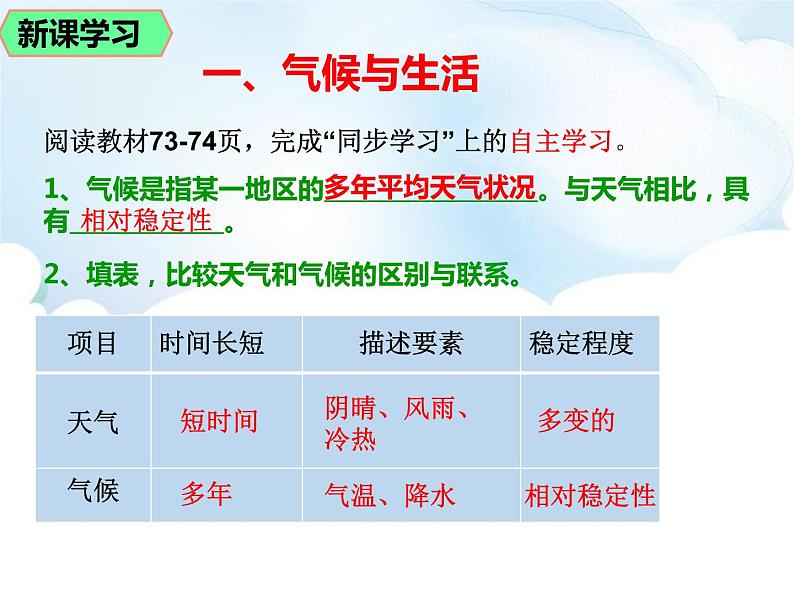 新课学习

一、气候与生活

阅读教材73-74页，完成“同步学习”上的自主学习。

1、气候是指某一地区的多年平均天气状况。与天气相比，具有 相对稳定性 。

2、填表，比较天气和气候的区别与联系。

| 项目 | 时间长短 | 描述要素 | 稳定程度 |
|---|---|---|---|
| 天气 | 短时间 | 阴晴、风雨、冷热 | 多变的 |
| 气候 | 多年 | 气温、降水 | 相对稳定性 |